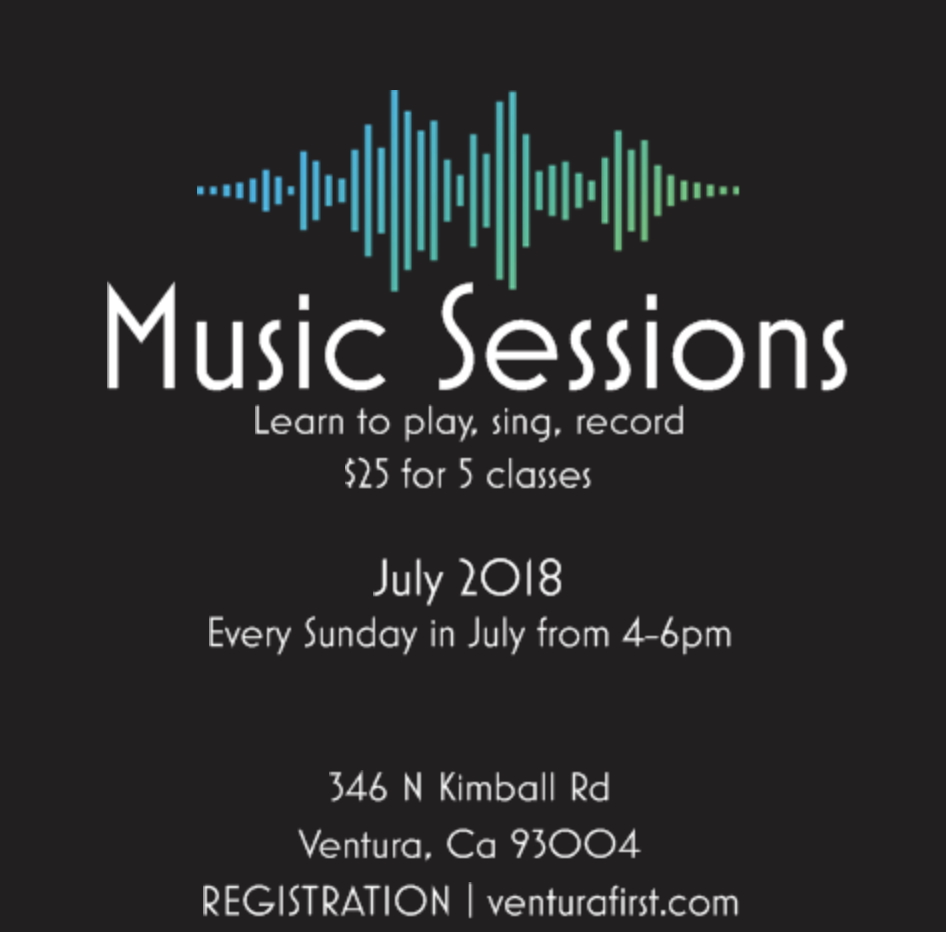 Music Sessions

Learn to play, sing, record
$25 for 5 classes

July 2018
Every Sunday in July from 4-6pm

346 N Kimball Rd
Ventura, Ca 93004
REGISTRATION | venturafirst.com